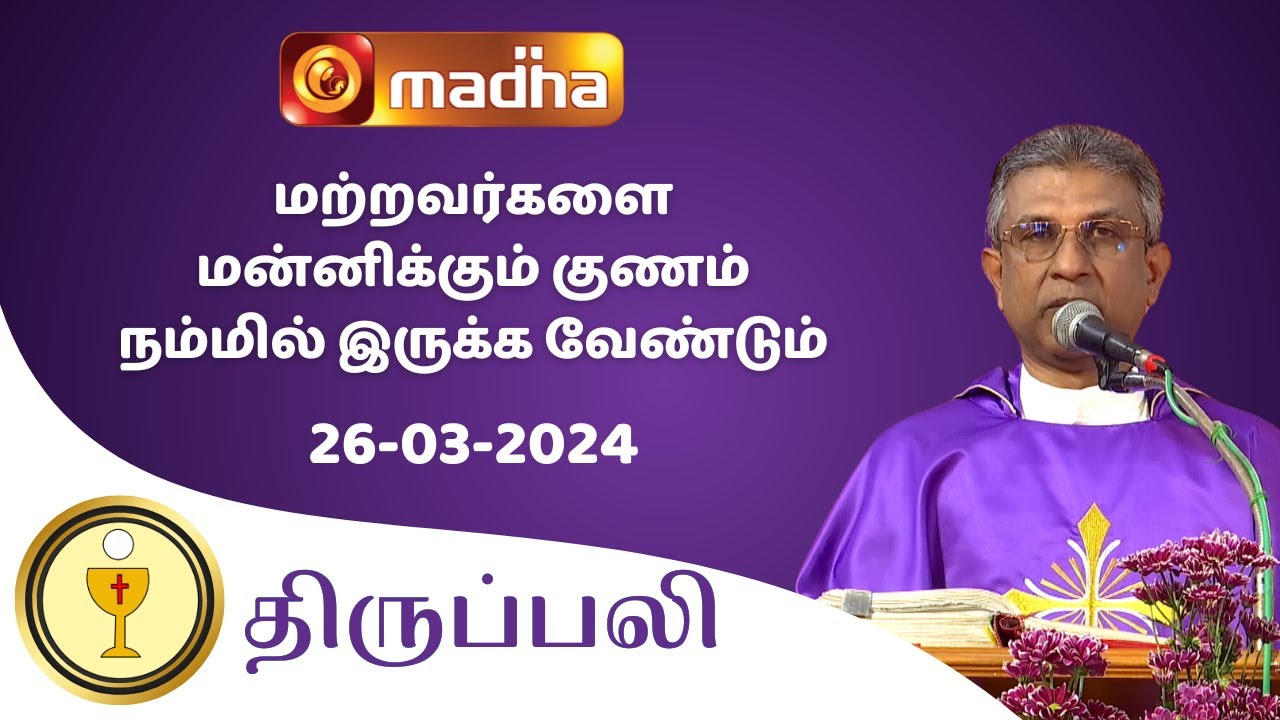 madha

மற்றவர்களை மன்னிக்கும் குணம் நம்மில் இருக்க வேண்டும்

26-03-2024

திருப்பலி